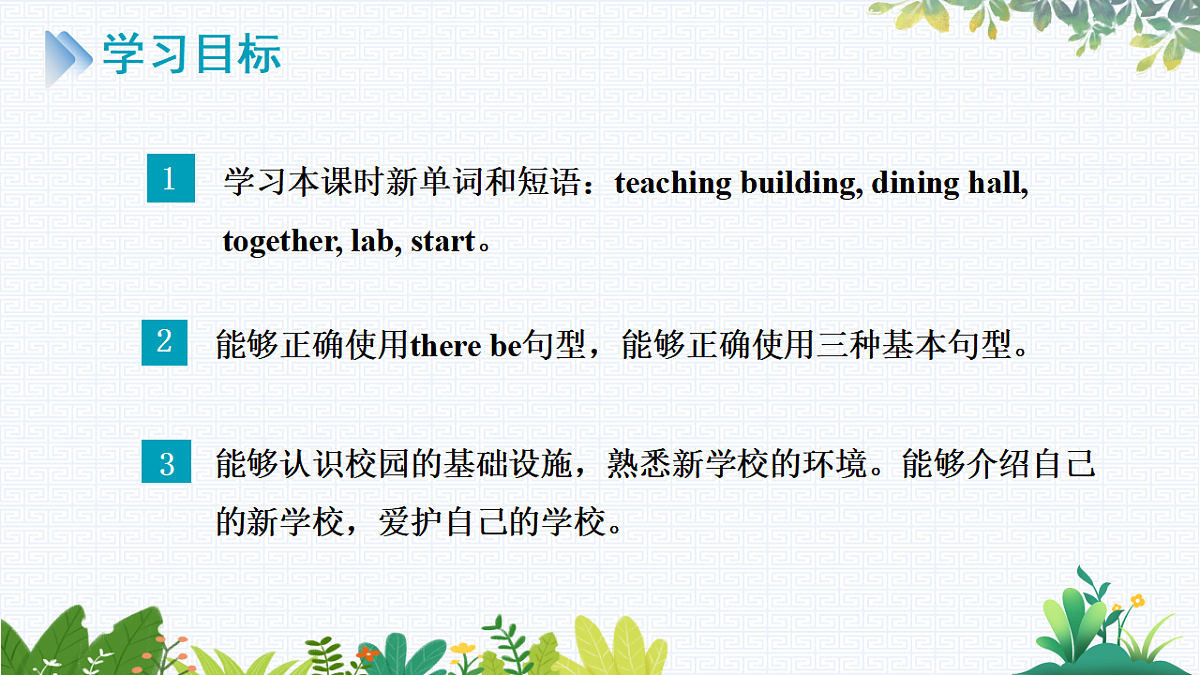 学习目标

1 学习本课时新单词和短语：teaching building, dining hall, together, lab, start。

2 能够正确使用there be句型，能够正确使用三种基本句型。

3 能够认识校园的基础设施，熟悉新学校的环境。能够介绍自己的新学校，爱护自己的学校。